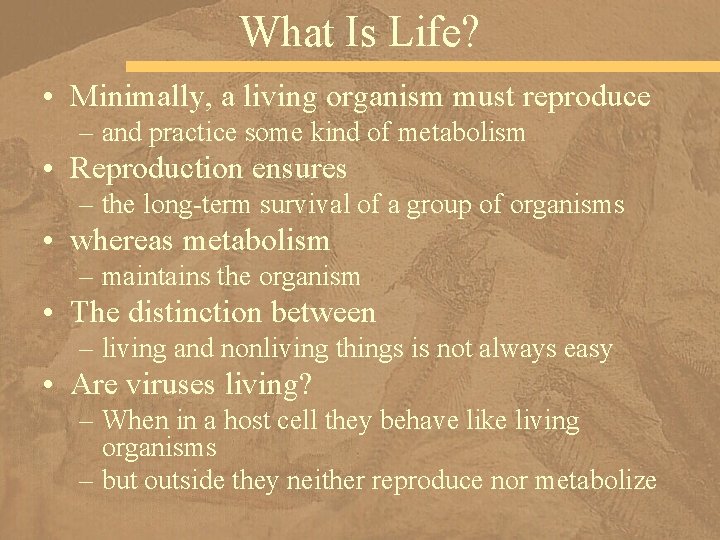 What Is Life?

• Minimally, a living organism must reproduce
– and practice some kind of metabolism
• Reproduction ensures
– the long-term survival of a group of organisms
• whereas metabolism
– maintains the organism
• The distinction between
– living and nonliving things is not always easy
• Are viruses living?
– When in a host cell they behave like living organisms
– but outside they neither reproduce nor metabolize